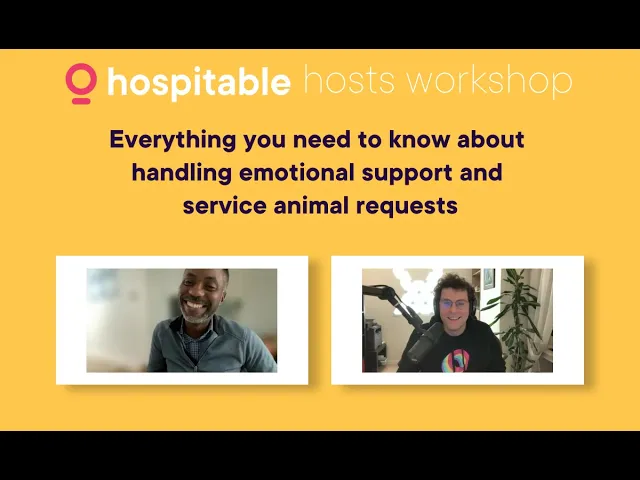 hospitable hosts workshop

Everything you need to know about handling emotional support and service animal requests